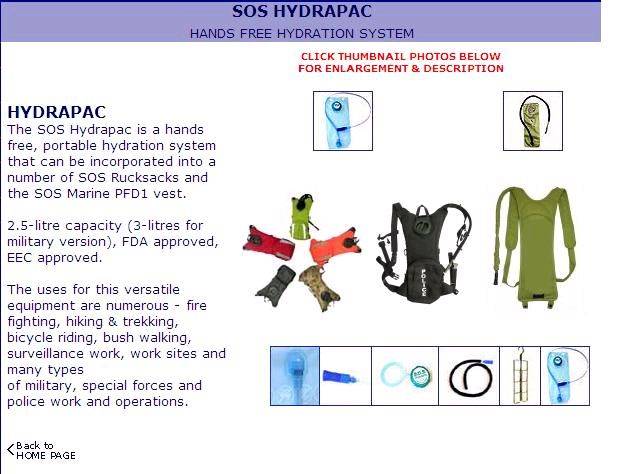 SOS HYDRAPAC

HANDS FREE HYDRATION SYSTEM

CLICK THUMBNAIL PHOTOS BELOW
FOR ENLARGEMENT & DESCRIPTION

HYDRAPAC

The SOS Hydrapac is a hands free, portable hydration system that can be incorporated into a number of SOS Rucksacks and the SOS Marine PFD1 vest.

2.5-litre capacity (3-litres for military version), FDA approved, EEC approved.

The uses for this versatile equipment are numerous - fire fighting, hiking & trekking, bicycle riding, bush walking, surveillance work, work sites and many types
of military, special forces and police work and operations.

POLICE

Back to
HOME PAGE